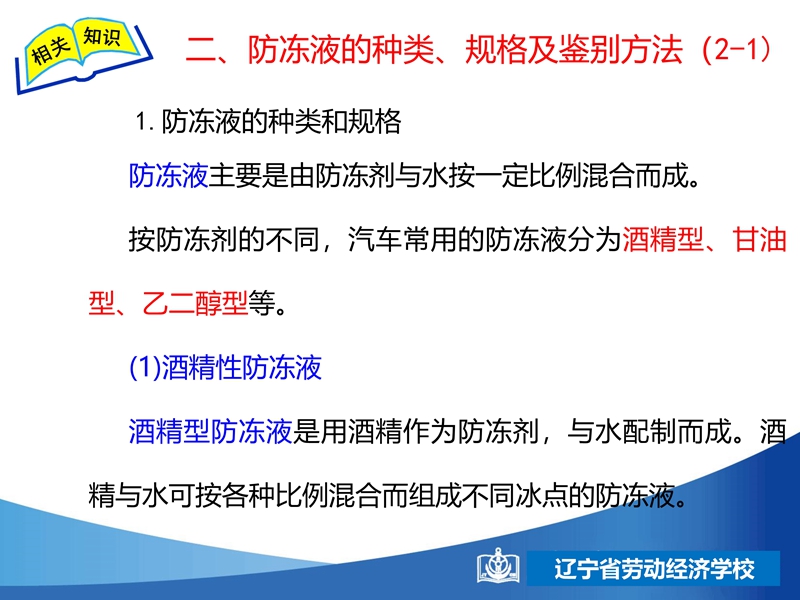 相关 知识

二、防冻液的种类、规格及鉴别方法（2-1）

1. 防冻液的种类和规格

防冻液主要是由防冻剂与水按一定比例混合而成。

按防冻剂的不同，汽车常用的防冻液分为酒精型、甘油型、乙二醇型等。

(1)酒精性防冻液

酒精型防冻液是用酒精作为防冻剂，与水配制而成。酒精与水可按各种比例混合而组成不同冰点的防冻液。

辽宁省劳动经济学校